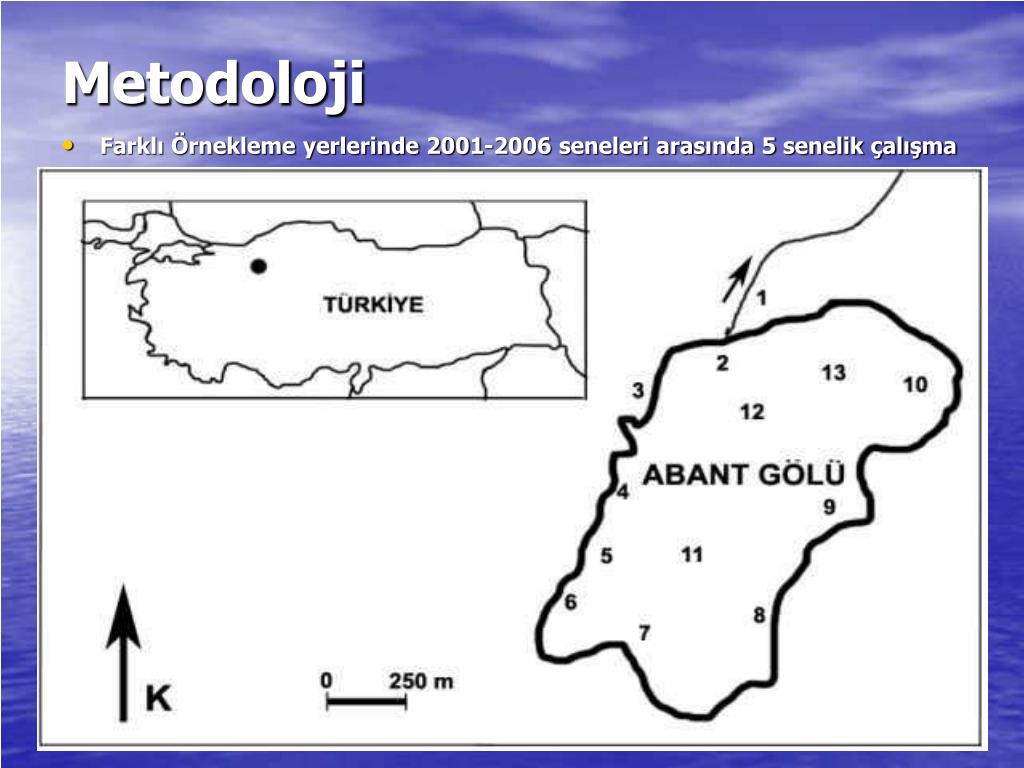 Metodoloji

• Farklı Örnekleme yerlerinde 2001-2006 seneleri arasında 5 senelik çalışma

TÜRKİYE

1

2

13

10

3

12

ABANT GÖLÜ

4

9

5

11

6

7

8

K

0 250 m